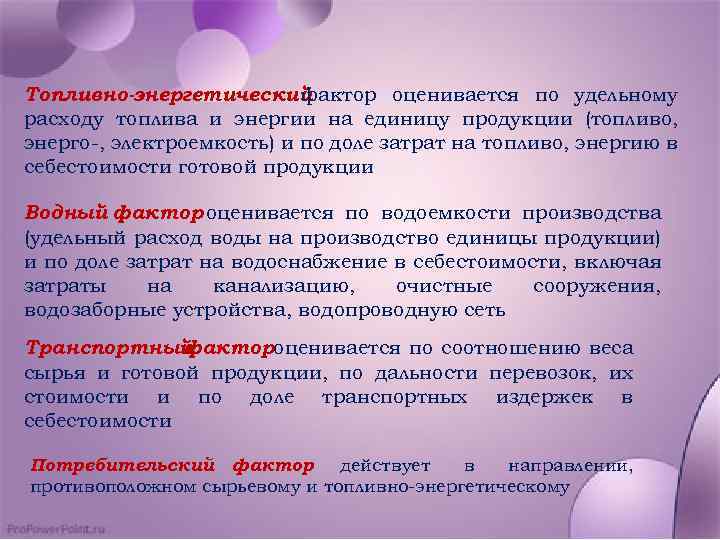 Топливно-энергетический фактор оценивается по удельному расходу топлива и энергии на единицу продукции (топливо, энерго-, электроемкость) и по доле затрат на топливо, энергию в себестоимости готовой продукции

Водный фактор оценивается по водоемкости производства (удельный расход воды на производство единицы продукции) и по доле затрат на водоснабжение в себестоимости, включая затраты на канализацию, очистные сооружения, водозаборные устройства, водопроводную сеть

Транспортный фактор оценивается по соотношению веса сырья и готовой продукции, по дальности перевозок, их стоимости и по доле транспортных издержек в себестоимости

Потребительский фактор действует в направлении, противоположном сырьевому и топливно-энергетическому

ProPowerPoint.ru